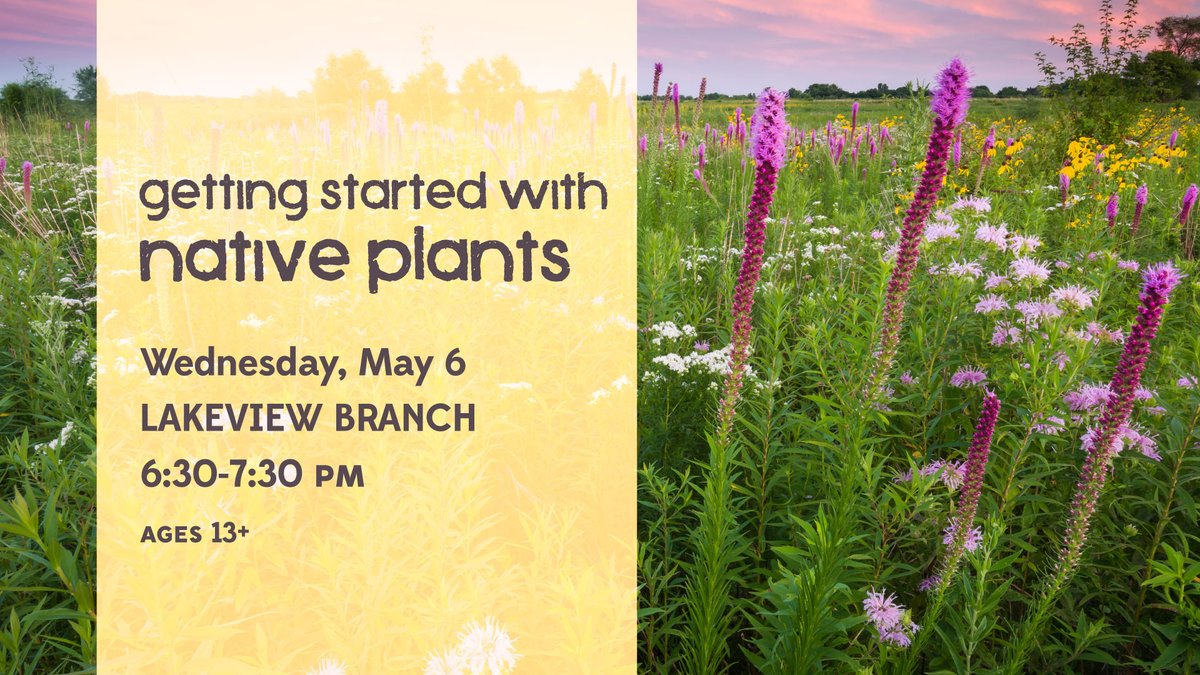 getting started with native plants

Wednesday, May 6
LAKEVIEW BRANCH
6:30-7:30 PM
AGES 13+